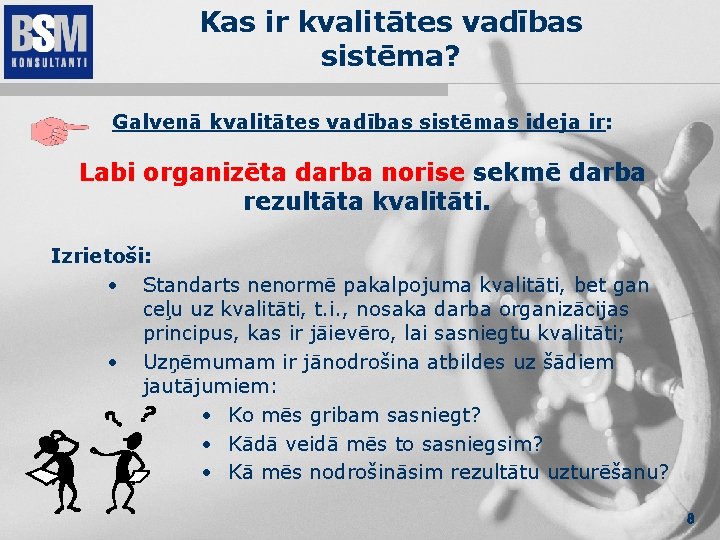 BSM
KONSULTANTI

Kas ir kvalitātes vadības sistēma?

Galvenā kvalitātes vadības sistēmas ideja ir:

Labi organizēta darba norise sekmē darba rezultāta kvalitāti.

Izrietoši:
• Standarts nenormē pakalpojuma kvalitāti, bet gan ceļu uz kvalitāti, t.i., nosaka darba organizācijas principus, kas ir jāievēro, lai sasniegtu kvalitāti;
• Uzņēmumam ir jānodrošina atbildes uz šādiem jautājumiem:
• Ko mēs gribam sasniegt?
• Kādā veidā mēs to sasniegsim?
• Kā mēs nodrošināsim rezultātu uzturēšanu?

?
?

8